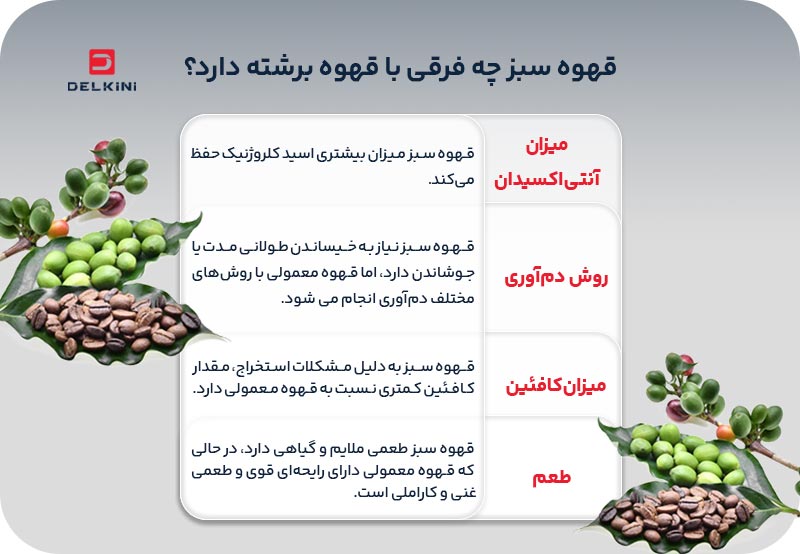 DELKINI

قهوه سبز چه فرقی با قهوه برشته دارد؟

| | |
|---|---|
| میزان آنتی‌اکسیدان | قهوه سبز میزان بیشتری اسید کلروژنیک حفظ می‌کند. |
| روش دم‌آوری | قهوه سبز نیاز به خیساندن طولانی مدت یا جوشاندن دارد، اما قهوه معمولی با روش‌های مختلف دم‌آوری انجام می شود. |
| میزان کافئین | قهوه سبز به دلیل مشکلات استخراج، مقدار کافئین کمتری نسبت به قهوه معمولی دارد. |
| طعم | قهوه سبز طعمی ملایم و گیاهی دارد، در حالی که قهوه معمولی دارای رایحه‌ای قوی و طعمی غنی و کاراملی است. |